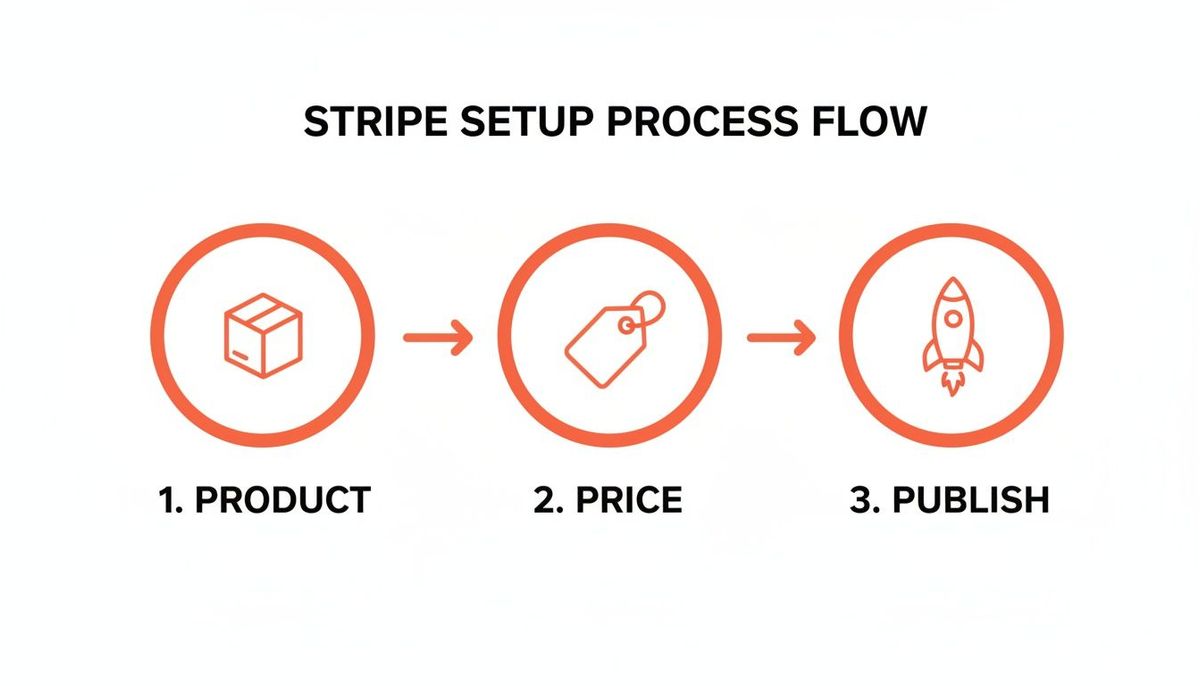 STRIPE SETUP PROCESS FLOW

1. PRODUCT

2. PRICE

3. PUBLISH